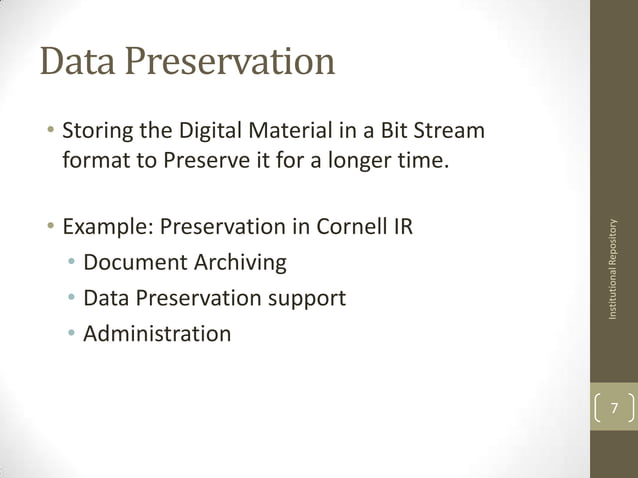 Data Preservation

• Storing the Digital Material in a Bit Stream format to Preserve it for a longer time.

• Example: Preservation in Cornell IR
 • Document Archiving
 • Data Preservation support
 • Administration

Institutional Repository

7